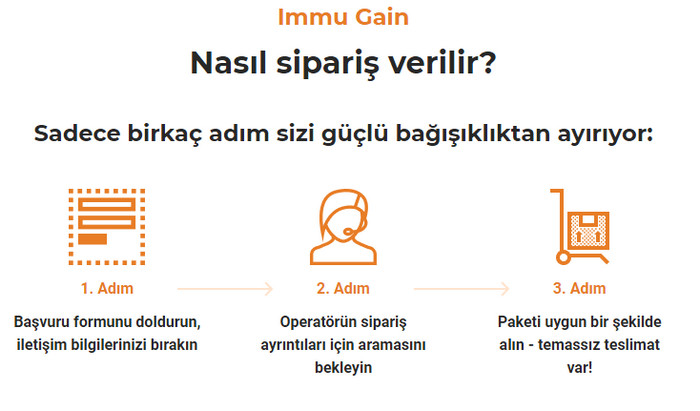 Immu Gain

Nasıl sipariş verilir?

Sadece birkaç adım sizi güçlü bağışıklıktan ayırıyor:

1. Adım

Başvuru formunu doldurun, iletişim bilgilerinizi bırakın

2. Adım

Operatörün sipariş ayrıntıları için aramasını bekleyin

3. Adım

Paketi uygun bir şekilde alın - temassız teslimat var!